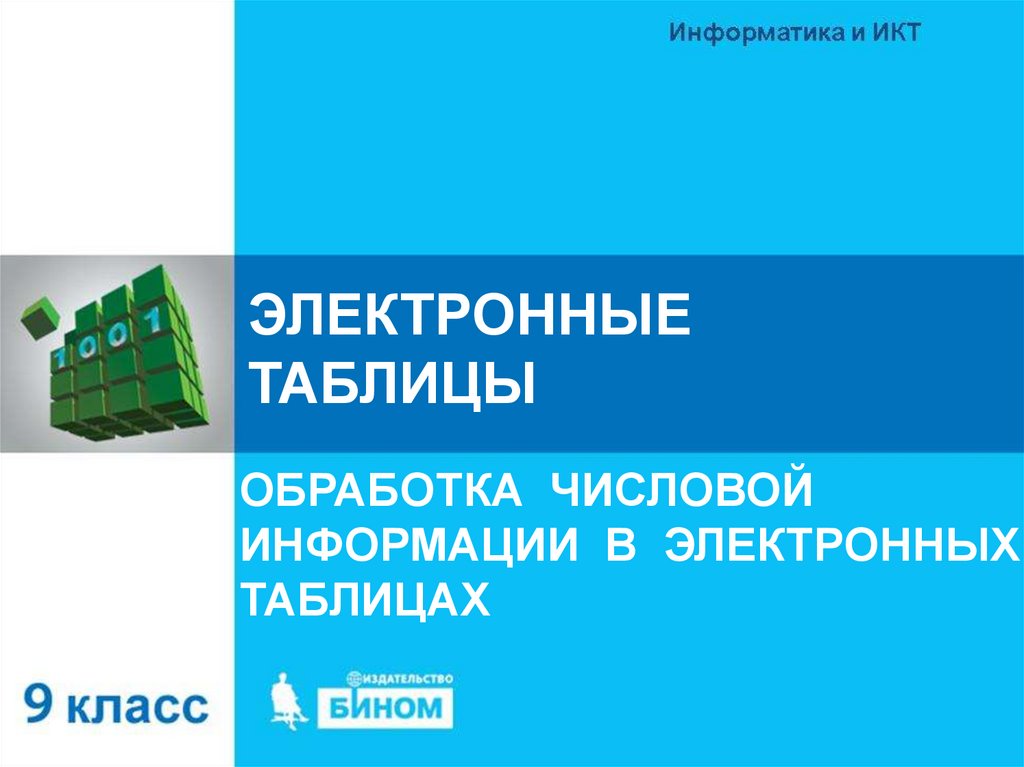 Информатика и ИКТ

1001

ЭЛЕКТРОННЫЕ ТАБЛИЦЫ

ОБРАБОТКА ЧИСЛОВОЙ ИНФОРМАЦИИ В ЭЛЕКТРОННЫХ ТАБЛИЦАХ

9 класс

ИЗДАТЕЛЬСТВО БИНОМ